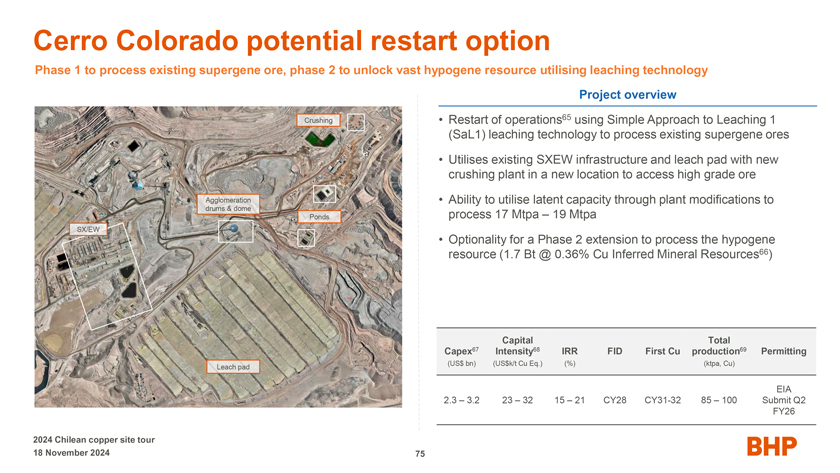 Cerro Colorado potential restart option

Phase 1 to process existing supergene ore, phase 2 to unlock vast hypogene resource utilising leaching technology

Crushing

Agglomeration drums & dome

Ponds

SX/EW

Leach pad

Project overview

• Restart of operations$^{65}$ using Simple Approach to Leaching 1 (SaL1) leaching technology to process existing supergene ores

• Utilises existing SXEW infrastructure and leach pad with new crushing plant in a new location to access high grade ore

• Ability to utilise latent capacity through plant modifications to process 17 Mtpa – 19 Mtpa

• Optionality for a Phase 2 extension to process the hypogene resource (1.7 Bt @ 0.36% Cu Inferred Mineral Resources$^{66}$)

| Capex$^{67}$ (US$ bn) | Capital Intensity$^{68}$ (US$k/t Cu Eq.) | IRR (%) | FID | First Cu | Total production$^{69}$ (ktpa, Cu) | Permitting |
|---|---|---|---|---|---|---|
| 2.3 – 3.2 | 23 – 32 | 15 – 21 | CY28 | CY31-32 | 85 – 100 | EIA Submit Q2 FY26 |

2024 Chilean copper site tour
18 November 2024

75

BHP